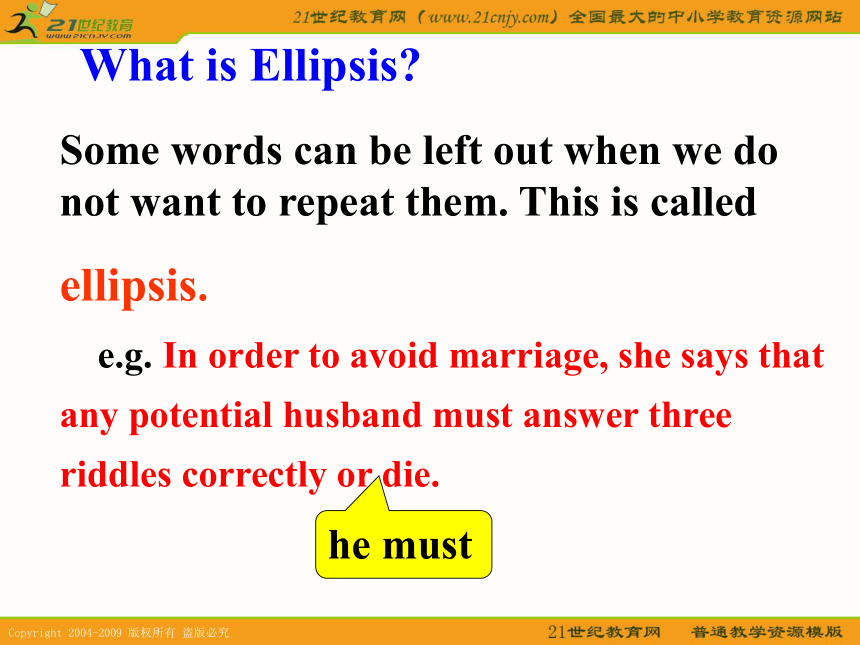 21世纪教育
www.21cnjy.com

21世纪教育网（www.21cnjy.com）全国最大的中小学教育资源网站

What is Ellipsis?

Some words can be left out when we do not want to repeat them. This is called

ellipsis.

e.g. In order to avoid marriage, she says that any potential husband must answer three riddles correctly or die.

he must

Copyright 2004-2009 版权所有 盗版必究

21世纪教育网 普通教学资源模版